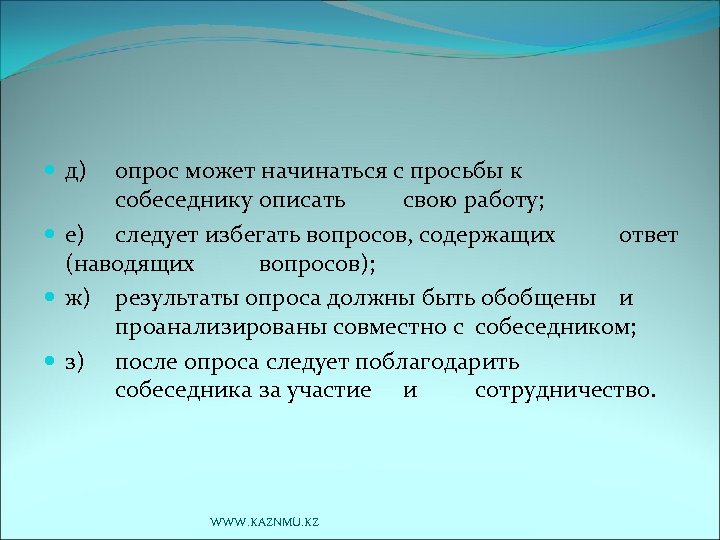 д) опрос может начинаться с просьбы к собеседнику описать свою работу;

е) следует избегать вопросов, содержащих ответ (наводящих вопросов);

ж) результаты опроса должны быть обобщены и проанализированы совместно с собеседником;

з) после опроса следует поблагодарить собеседника за участие и сотрудничество.

WWW.KAZNMU.KZ